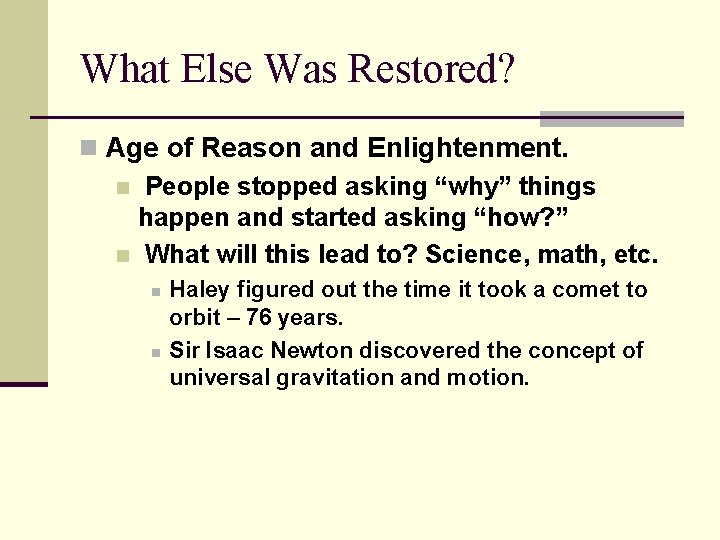 What Else Was Restored?

Age of Reason and Enlightenment.

People stopped asking “why” things happen and started asking “how?”

What will this lead to? Science, math, etc.

Haley figured out the time it took a comet to orbit – 76 years.

Sir Isaac Newton discovered the concept of universal gravitation and motion.